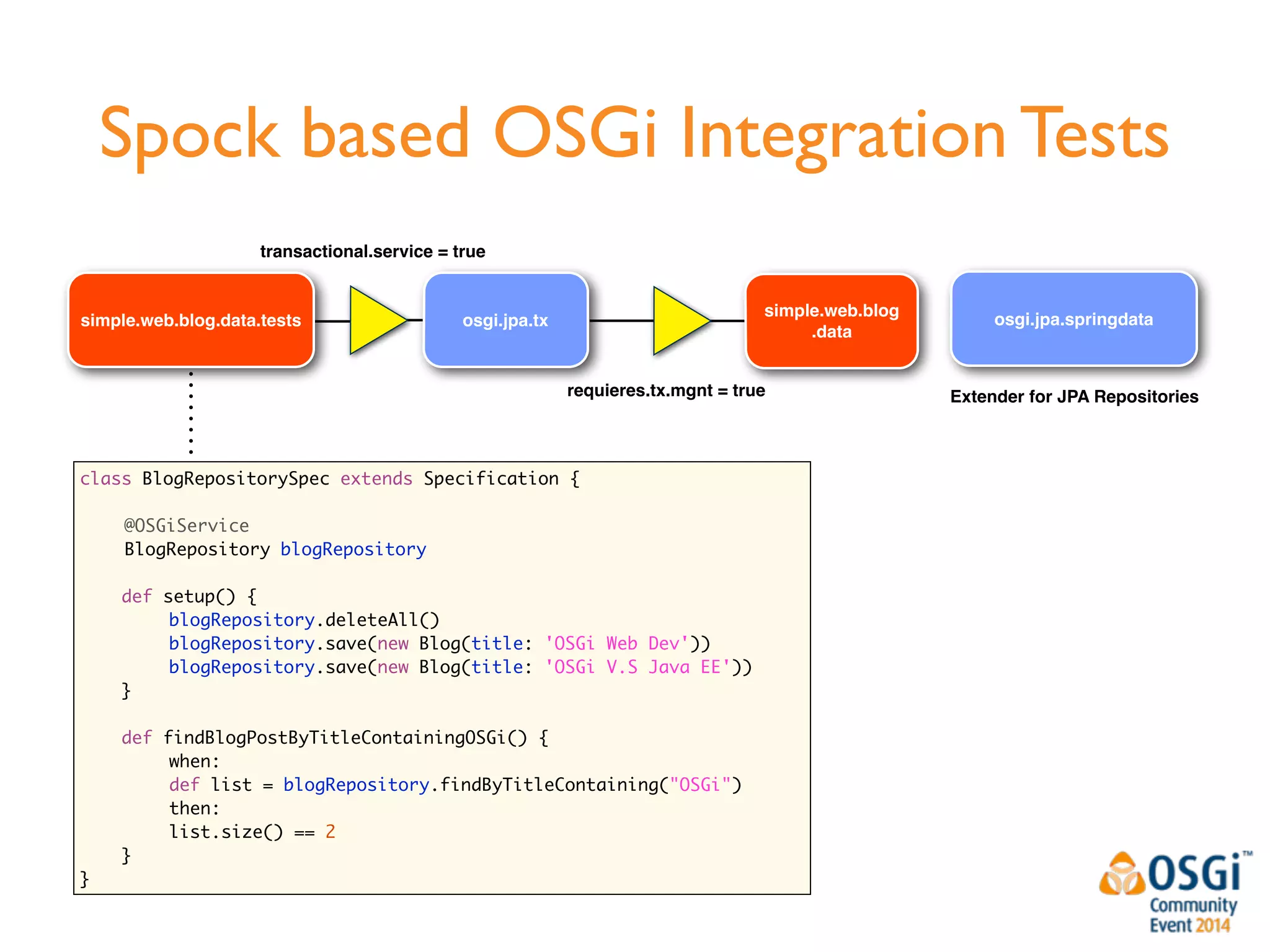 Spock based OSGi Integration Tests

transactional.service = true

simple.web.blog.data.tests

osgi.jpa.tx

simple.web.blog .data

osgi.jpa.springdata

requieres.tx.mgnt = true

Extender for JPA Repositories

class BlogRepositorySpec extends Specification {

    @OSGiService
    BlogRepository blogRepository

    def setup() {
        blogRepository.deleteAll()
        blogRepository.save(new Blog(title: 'OSGi Web Dev'))
        blogRepository.save(new Blog(title: 'OSGi V.S Java EE'))
    }

    def findBlogPostByTitleContainingOSGi() {
        when:
        def list = blogRepository.findByTitleContaining("OSGi")
        then:
        list.size() == 2
    }
}

OSGi™
Community
Event 2014